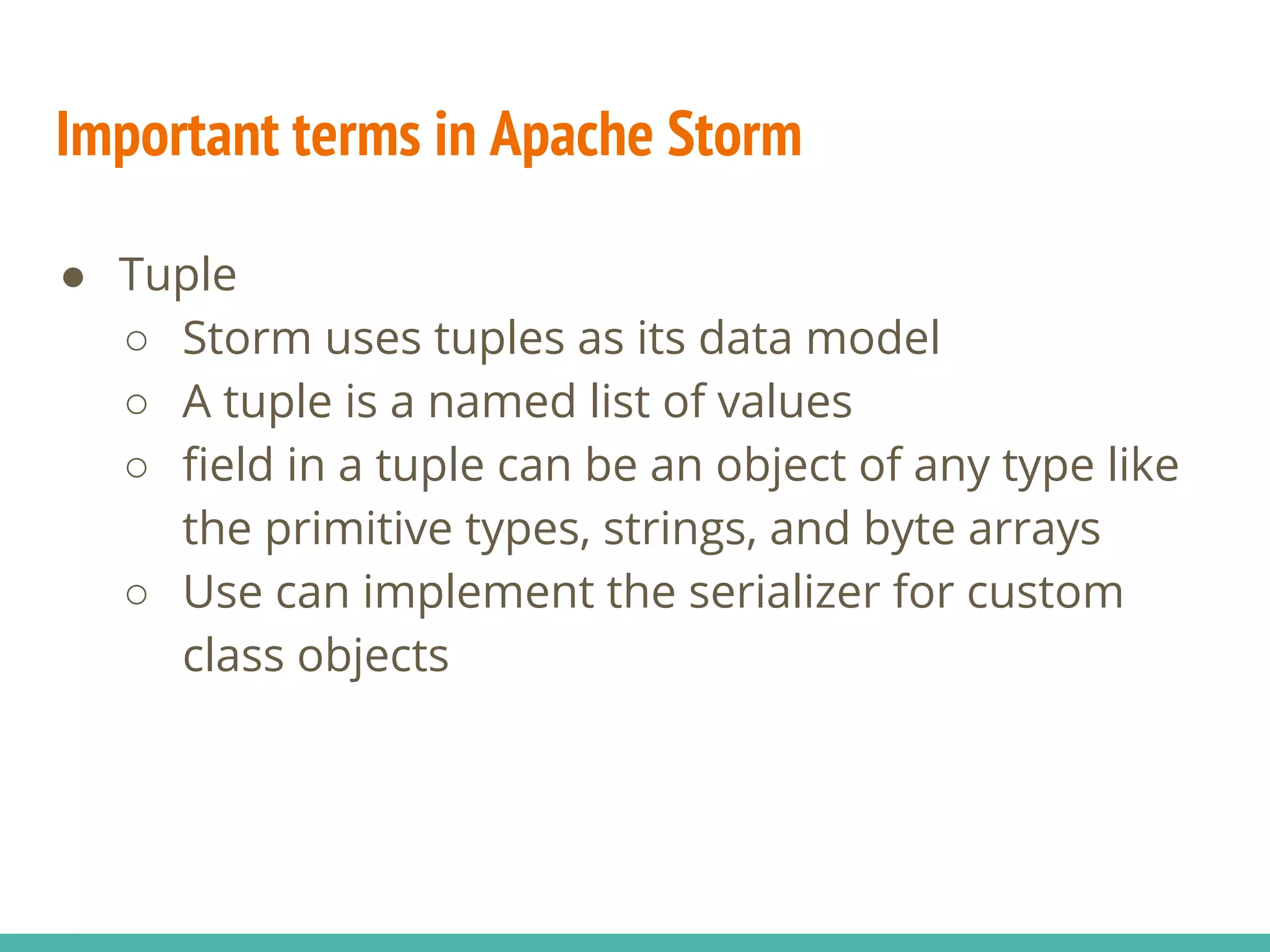 Important terms in Apache Storm

● Tuple
 ○ Storm uses tuples as its data model
 ○ A tuple is a named list of values
 ○ field in a tuple can be an object of any type like the primitive types, strings, and byte arrays
 ○ Use can implement the serializer for custom class objects